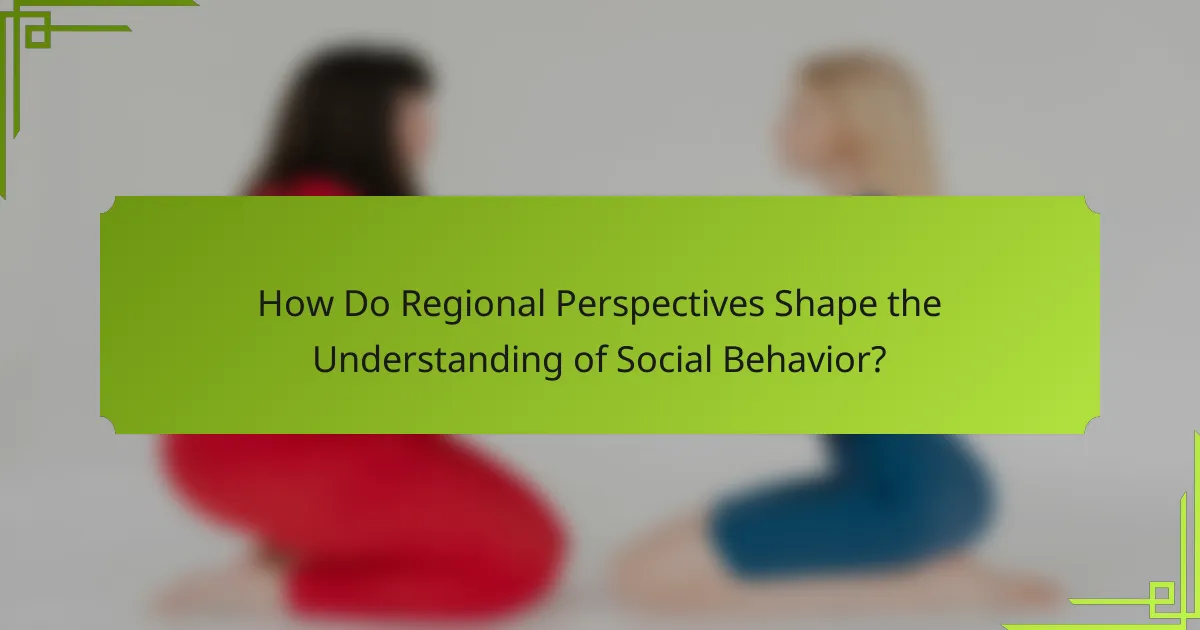 How Do Regional Perspectives Shape the Understanding of Social Behavior?